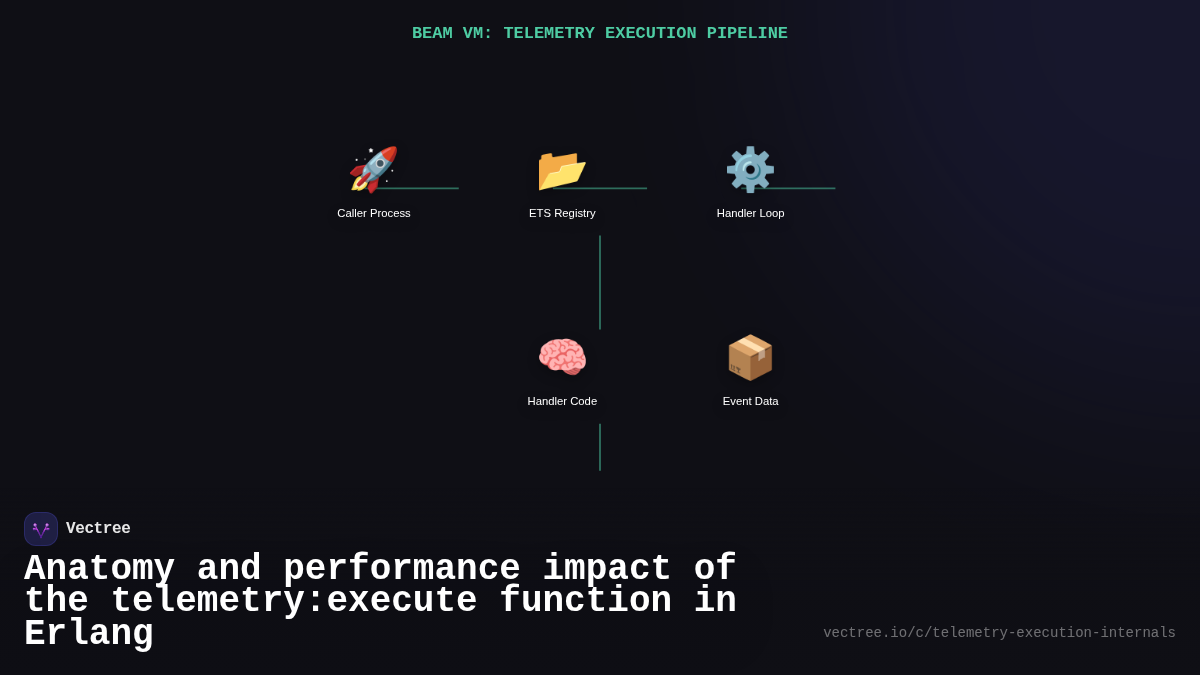 BEAM VM: TELEMETRY EXECUTION PIPELINE

Caller Process

ETS Registry

Handler Loop

Handler Code

Event Data

Vectree

Anatomy and performance impact of the telemetry:execute function in Erlang

vectree.io/c/telemetry-execution-internals